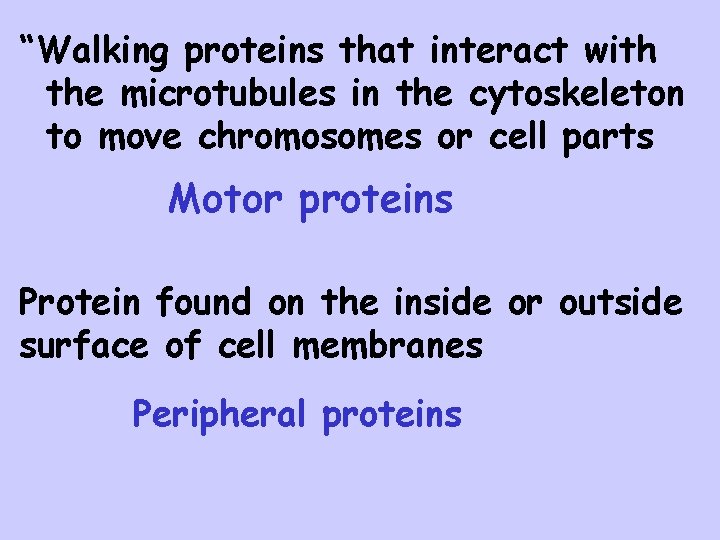 “Walking proteins that interact with the microtubules in the cytoskeleton to move chromosomes or cell parts

Motor proteins

Protein found on the inside or outside surface of cell membranes

Peripheral proteins